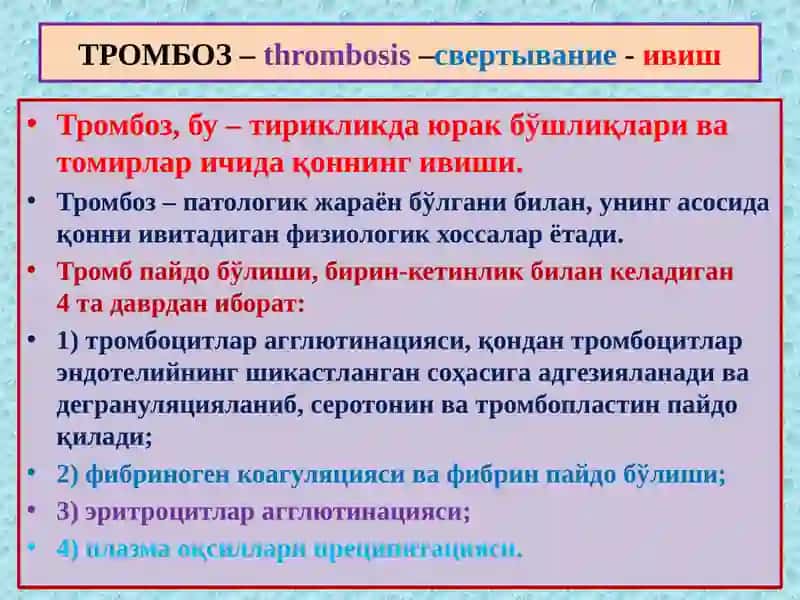 ТРОМБОЗ – thrombosis –свертывание - ивиш

• Тромбоз, бу – тирикликда юрак бўшлиқлари ва томирлар ичида қоннинг ивиши.
• Тромбоз – патологик жараён бўлгани билан, унинг асосида қонни ивитадиган физиологик хоссалар ётади.
• Тромб пайдо бўлиши, бирин-кетинлик билан келадиган 4 та даврдан иборат:
• 1) тромбоцитлар агглютинацияси, қондан тромбоцитлар эндотелийнинг шикастланган соҳасига адгезияланади ва дегрануляцияланиб, серотонин ва тромбопластин пайдо қилади;
• 2) фибриноген коагуляцияси ва фибрин пайдо бўлиши;
• 3) эритроцитлар агглютинацияси;
• 4) плазма оқсиллари преципитацияси.